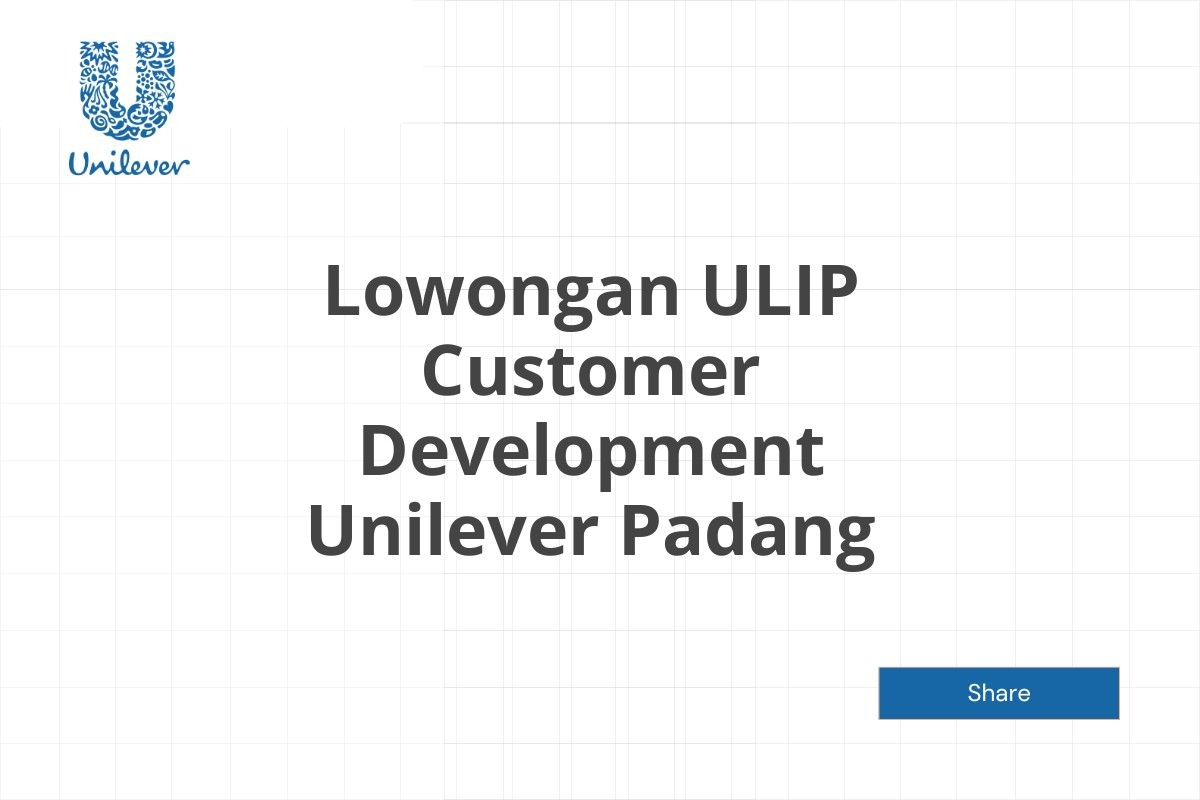 Unilever

Lowongan ULIP Customer Development Unilever Padang

Share